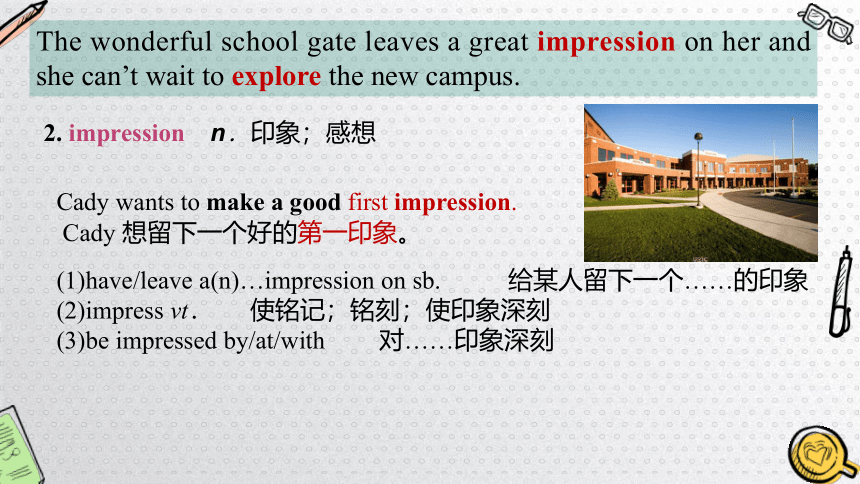 The wonderful school gate leaves a great impression on her and she can’t wait to explore the new campus.

2. impression n. 印象；感想

Cady wants to make a good first impression.
Cady 想留下一个好的第一印象。

(1)have/leave a(n)…impression on sb. 给某人留下一个……的印象
(2)impress vt. 使铭记；铭刻；使印象深刻
(3)be impressed by/at/with 对……印象深刻